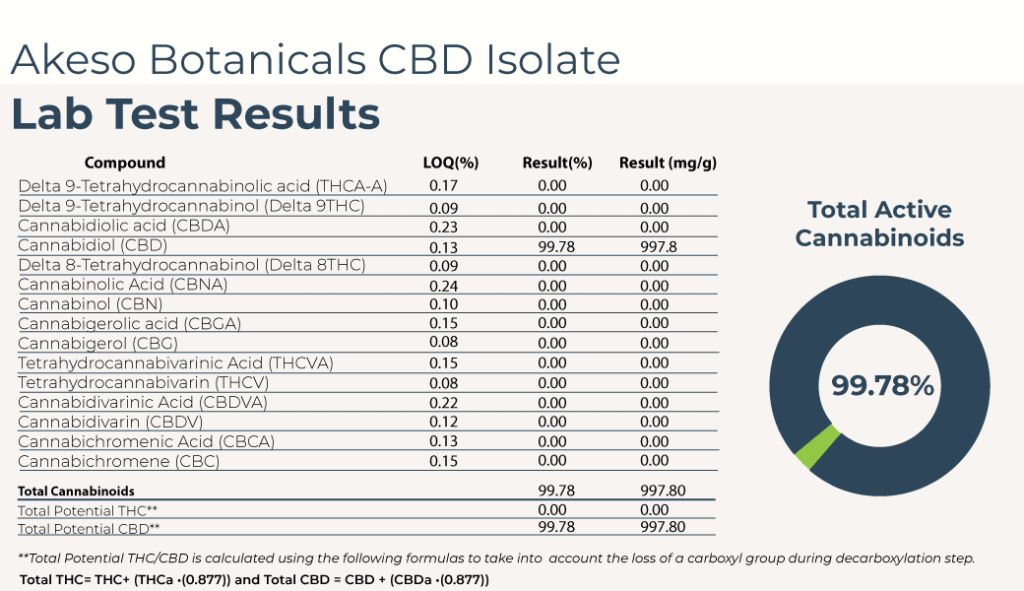 Akeso Botanicals CBD Isolate
Lab Test Results

| Compound | LOQ(%) | Result(%) | Result (mg/g) |
|---|---|---|---|
| Delta 9-Tetrahydrocannabinolic acid (THCA-A) | 0.17 | 0.00 | 0.00 |
| Delta 9-Tetrahydrocannabinol (Delta 9THC) | 0.09 | 0.00 | 0.00 |
| Cannabidiolic acid (CBDA) | 0.23 | 0.00 | 0.00 |
| Cannabidiol (CBD) | 0.13 | 99.78 | 997.8 |
| Delta 8-Tetrahydrocannabinol (Delta 8THC) | 0.09 | 0.00 | 0.00 |
| Cannabinolic Acid (CBNA) | 0.24 | 0.00 | 0.00 |
| Cannabinol (CBN) | 0.10 | 0.00 | 0.00 |
| Cannabigerolic acid (CBGA) | 0.15 | 0.00 | 0.00 |
| Cannabigerol (CBG) | 0.08 | 0.00 | 0.00 |
| Tetrahydrocannabivarinic Acid (THCVA) | 0.15 | 0.00 | 0.00 |
| Tetrahydrocannabivarin (THCV) | 0.08 | 0.00 | 0.00 |
| Cannabidivarinic Acid (CBDVA) | 0.22 | 0.00 | 0.00 |
| Cannabidivarin (CBDV) | 0.12 | 0.00 | 0.00 |
| Cannabichromenic Acid (CBCA) | 0.13 | 0.00 | 0.00 |
| Cannabichromene (CBC) | 0.15 | 0.00 | 0.00 |
| Total Cannabinoids | | 99.78 | 997.80 |
| Total Potential THC** | | 0.00 | 0.00 |
| Total Potential CBD** | | 99.78 | 997.80 |

Total Active Cannabinoids

99.78%

**Total Potential THC/CBD is calculated using the following formulas to take into account the loss of a carboxyl group during decarboxylation step.
Total THC= THC+ (THCa ·(0.877)) and Total CBD = CBD + (CBDa ·(0.877))